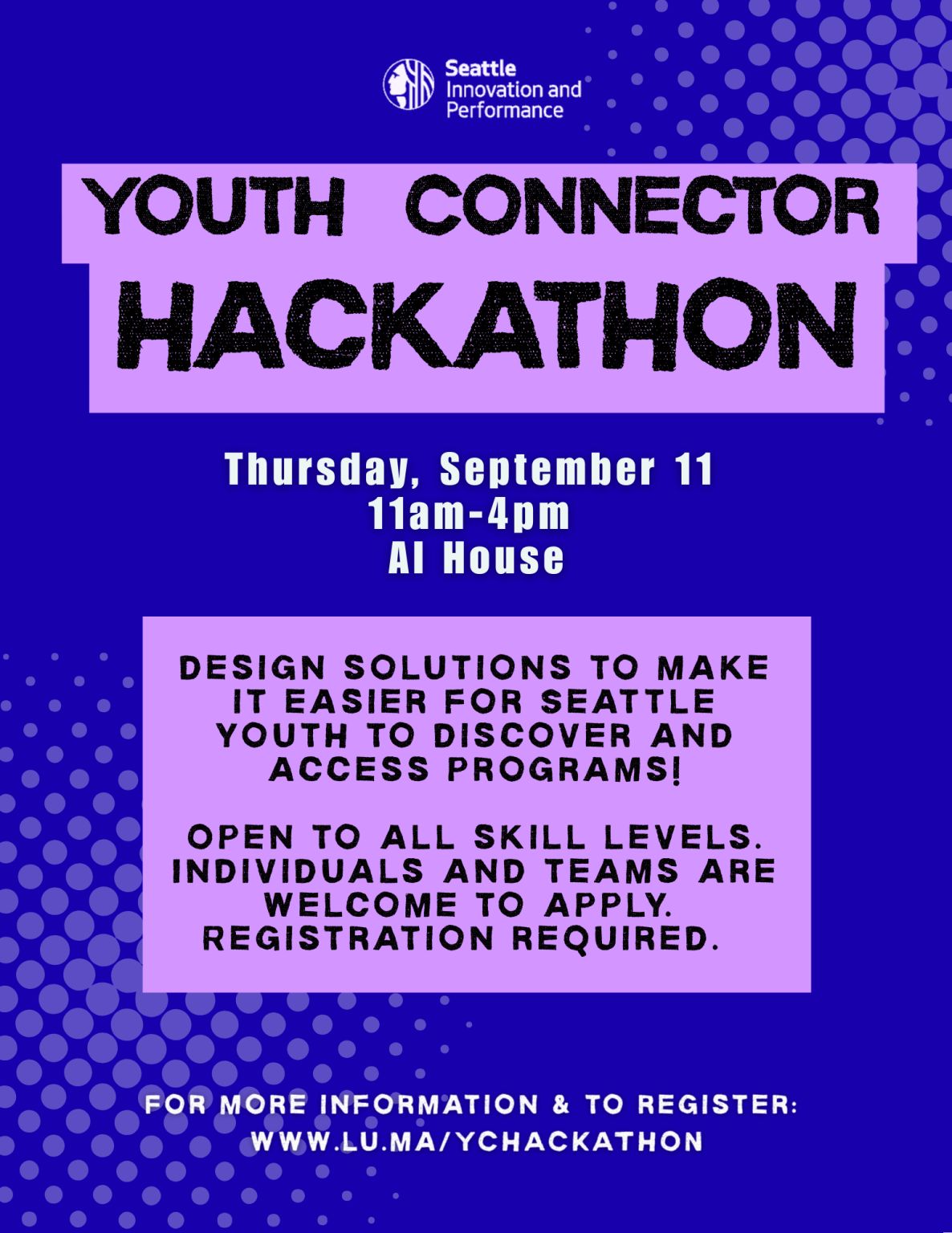 Seattle Innovation and Performance

YOUTH CONNECTOR HACKATHON

Thursday, September 11
11am-4pm
AI House

DESIGN SOLUTIONS TO MAKE IT EASIER FOR SEATTLE YOUTH TO DISCOVER AND ACCESS PROGRAMS!

OPEN TO ALL SKILL LEVELS. INDIVIDUALS AND TEAMS ARE WELCOME TO APPLY. REGISTRATION REQUIRED.

FOR MORE INFORMATION & TO REGISTER:
WWW.LU.MA/YCHACKATHON